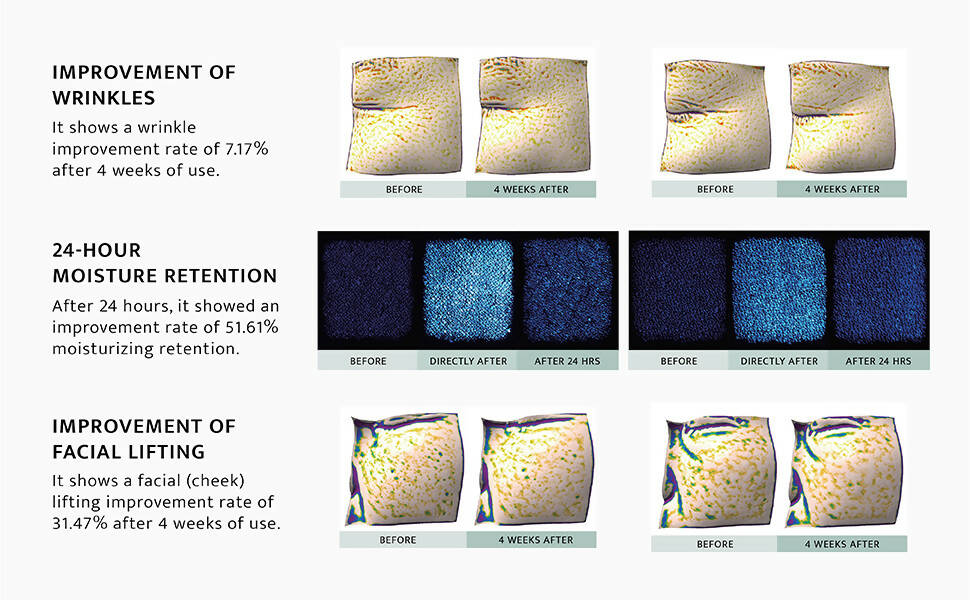 IMPROVEMENT OF WRINKLES

It shows a wrinkle improvement rate of 7.17% after 4 weeks of use.

BEFORE
4 WEEKS AFTER

BEFORE
4 WEEKS AFTER

24-HOUR MOISTURE RETENTION

After 24 hours, it showed an improvement rate of 51.61% moisturizing retention.

BEFORE
DIRECTLY AFTER
AFTER 24 HRS

BEFORE
DIRECTLY AFTER
AFTER 24 HRS

IMPROVEMENT OF FACIAL LIFTING

It shows a facial (cheek) lifting improvement rate of 31.47% after 4 weeks of use.

BEFORE
4 WEEKS AFTER

BEFORE
4 WEEKS AFTER